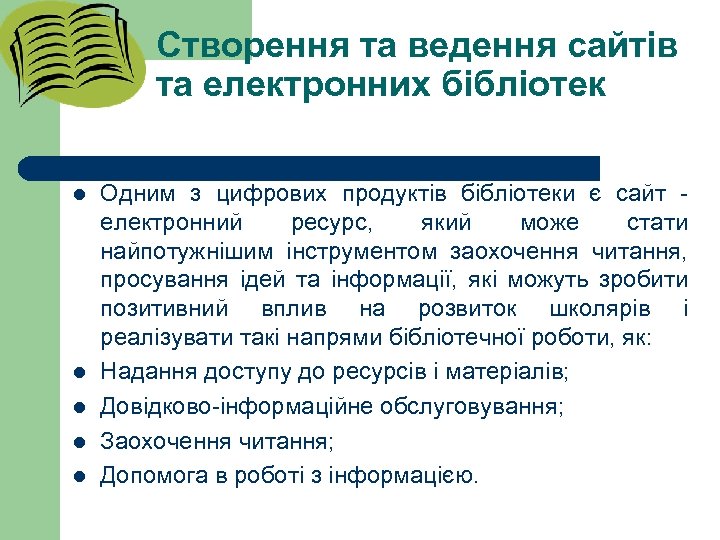 Створення та ведення сайтів та електронних бібліотек

- Одним з цифрових продуктів бібліотеки є сайт - електронний ресурс, який може стати найпотужнішим інструментом заохочення читання, просування ідей та інформації, які можуть зробити позитивний вплив на розвиток школярів і реалізувати такі напрями бібліотечної роботи, як:
- Надання доступу до ресурсів і матеріалів;
- Довідково-інформаційне обслуговування;
- Заохочення читання;
- Допомога в роботі з інформацією.